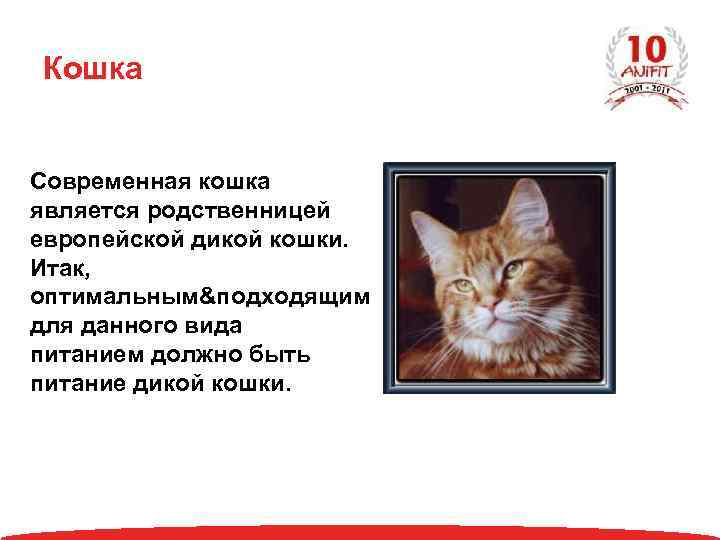 Кошка

10
ANIFIT
2001 - 2011

Современная кошка является родственницей европейской дикой кошки. Итак, оптимальным&подходящим для данного вида питанием должно быть питание дикой кошки.